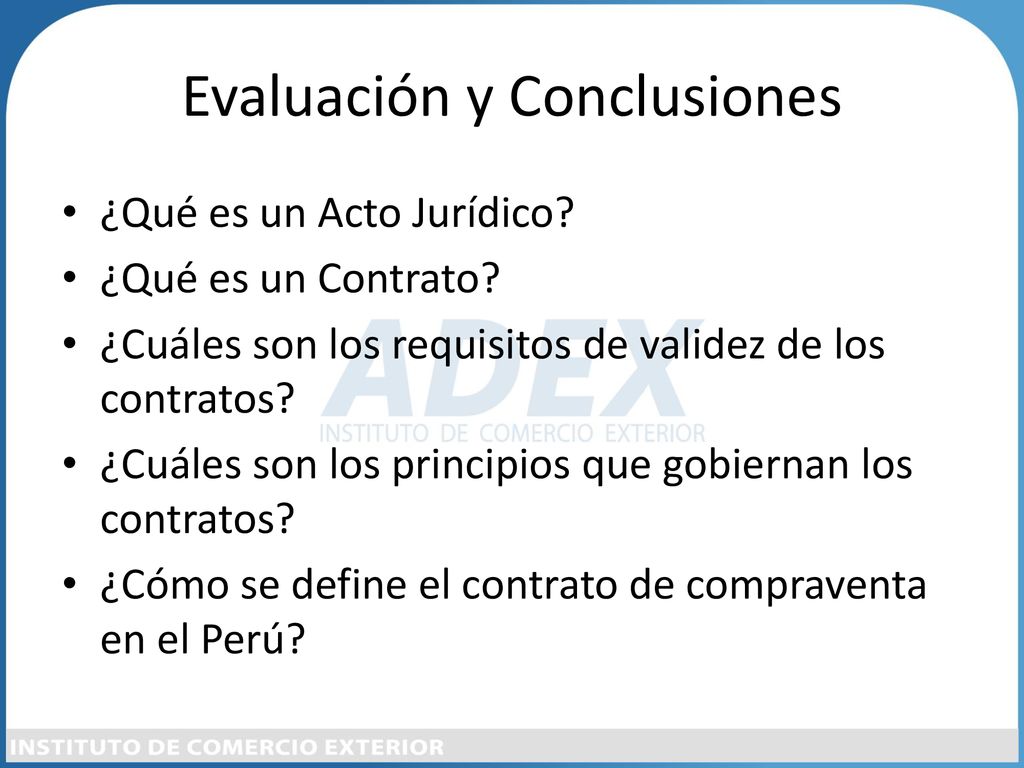 Evaluación y Conclusiones

• ¿Qué es un Acto Jurídico?
• ¿Qué es un Contrato?
• ¿Cuáles son los requisitos de validez de los contratos?
• ¿Cuáles son los principios que gobiernan los contratos?
• ¿Cómo se define el contrato de compraventa en el Perú?

ADEX
INSTITUTO DE COMERCIO EXTERIOR

INSTITUTO DE COMERCIO EXTERIOR